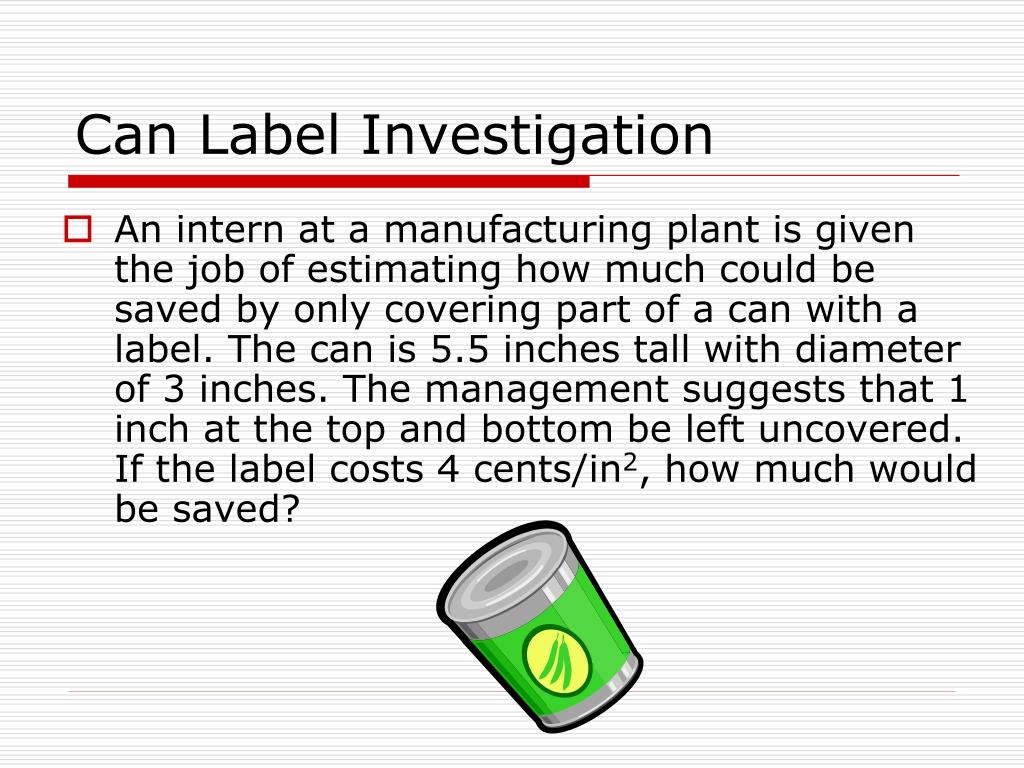 Can Label Investigation

An intern at a manufacturing plant is given the job of estimating how much could be saved by only covering part of a can with a label. The can is 5.5 inches tall with diameter of 3 inches. The management suggests that 1 inch at the top and bottom be left uncovered. If the label costs 4 cents/in$^2$, how much would be saved?